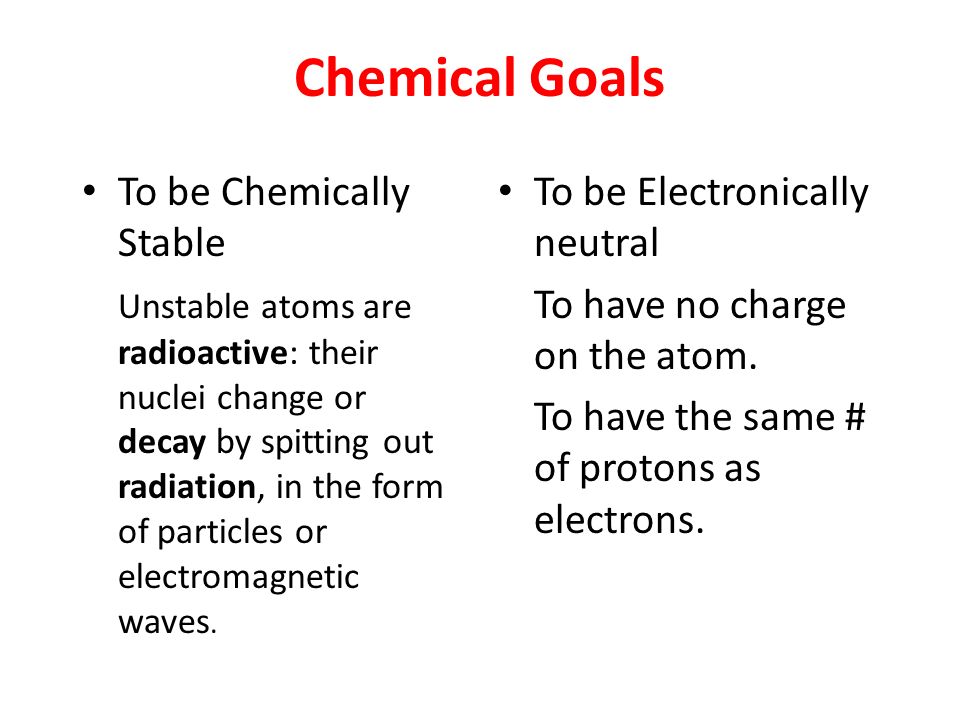 Chemical Goals

• To be Chemically Stable

Unstable atoms are radioactive: their nuclei change or decay by spitting out radiation, in the form of particles or electromagnetic waves.

• To be Electronically neutral

To have no charge on the atom.

To have the same # of protons as electrons.